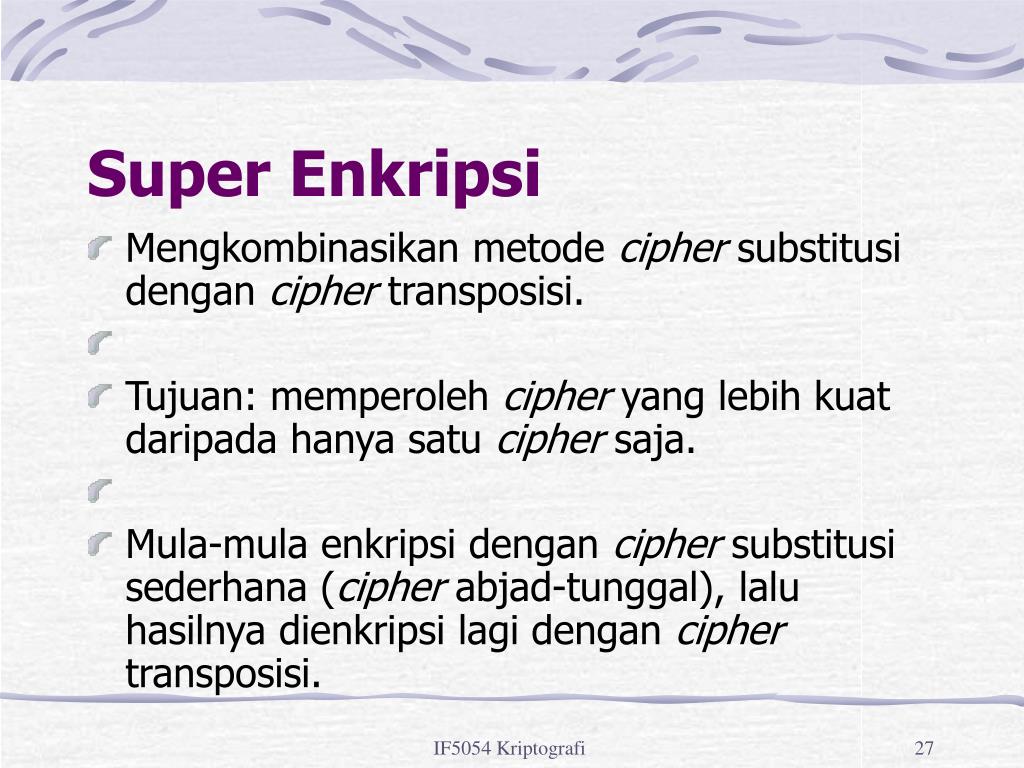 Super Enkripsi

Mengkombinasikan metode cipher substitusi dengan cipher transposisi.

Tujuan: memperoleh cipher yang lebih kuat daripada hanya satu cipher saja.

Mula-mula enkripsi dengan cipher substitusi sederhana (cipher abjad-tunggal), lalu hasilnya dienkripsi lagi dengan cipher transposisi.

IF5054 Kriptografi

27